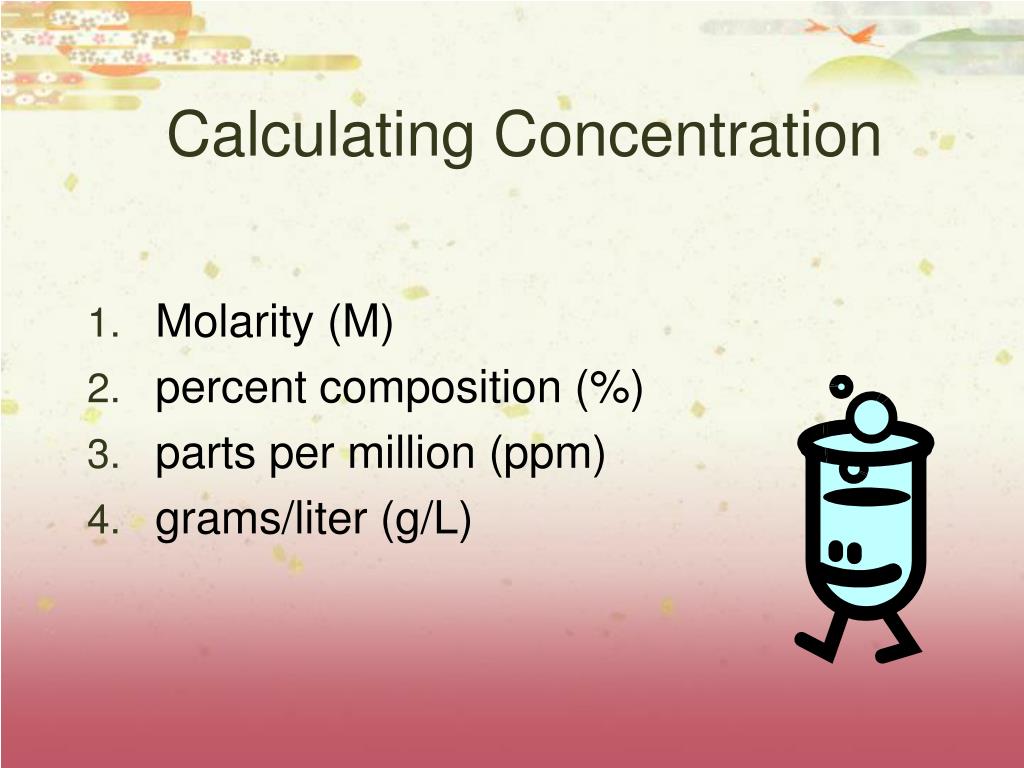 Calculating Concentration

1. Molarity (M)
2. percent composition (%)
3. parts per million (ppm)
4. grams/liter (g/L)